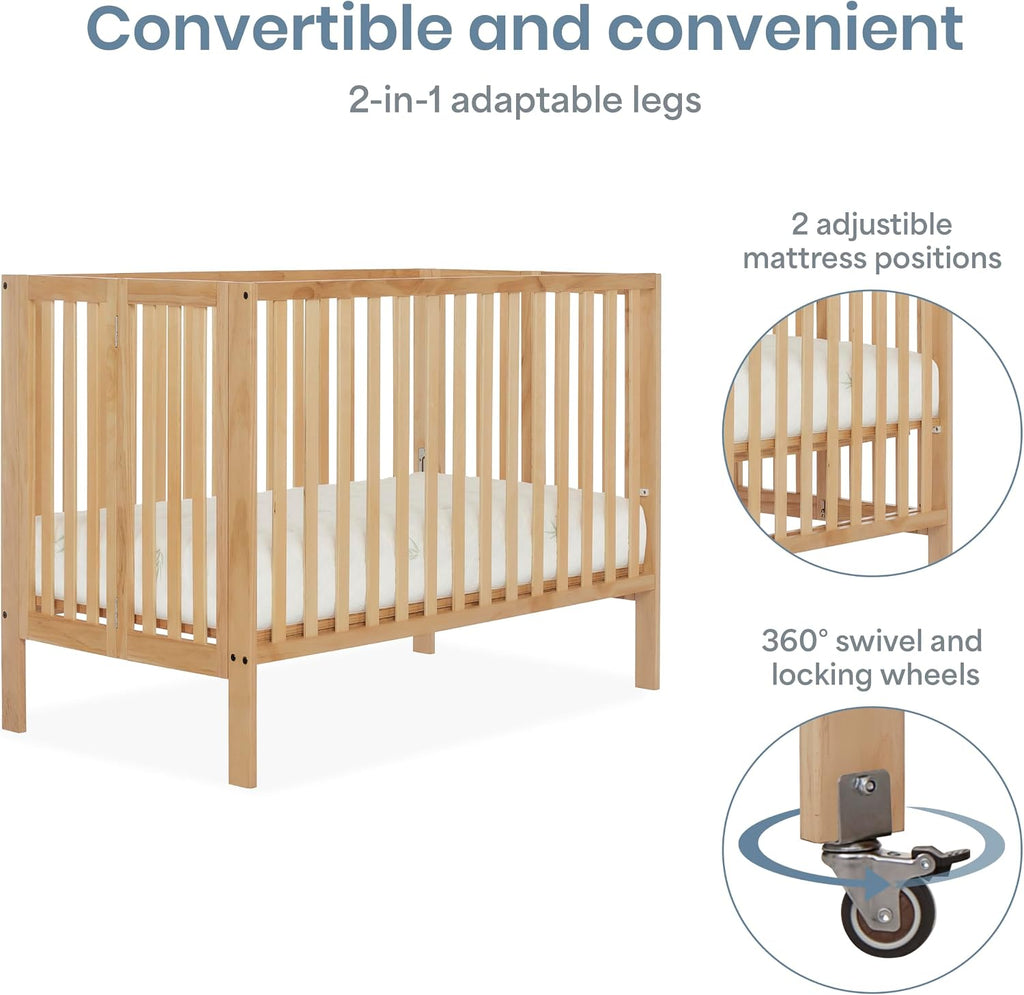 Convertible and convenient

2-in-1 adaptable legs

2 adjustible mattress positions

360° swivel and locking wheels